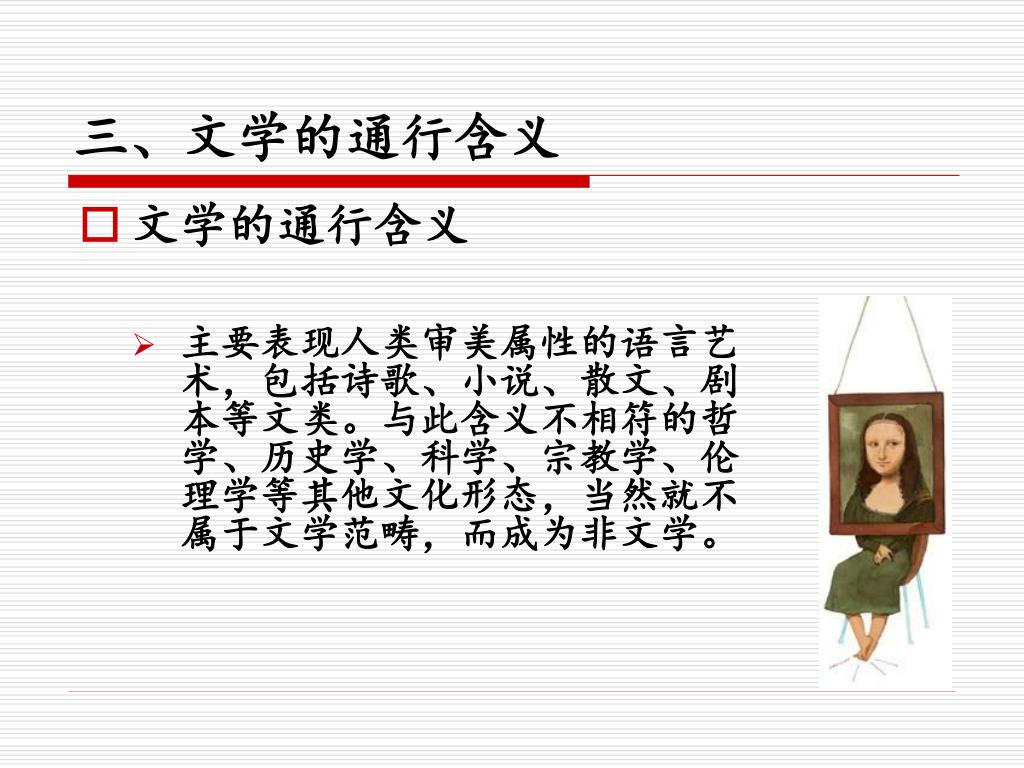 三、文学的通行含义

文学的通行含义

主要表现人类审美属性的语言艺术，包括诗歌、小说、散文、剧本等文类。与此含义不相符的哲学、历史学、科学、宗教学、伦理学等其他文化形态，当然就不属于文学范畴，而成为非文学。